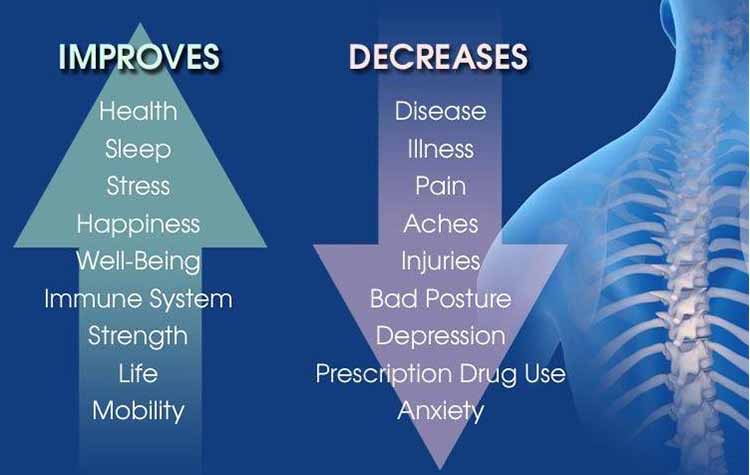 IMPROVES

Health
Sleep
Stress
Happiness
Well-Being
Immune System
Strength
Life
Mobility

DECREASES

Disease
Illness
Pain
Aches
Injuries
Bad Posture
Depression
Prescription Drug Use
Anxiety